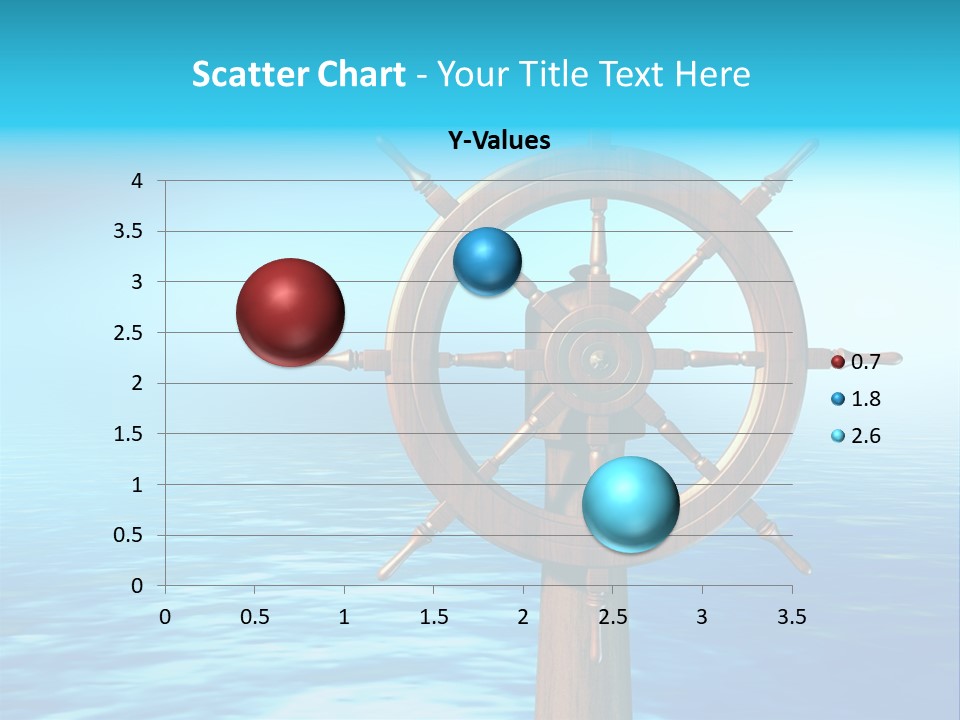 Scatter Chart - Your Title Text Here

Y-Values

4
3.5
3
2.5
2
1.5
1
0.5
0

0 0.5 1 1.5 2 2.5 3 3.5

0.7
1.8
2.6